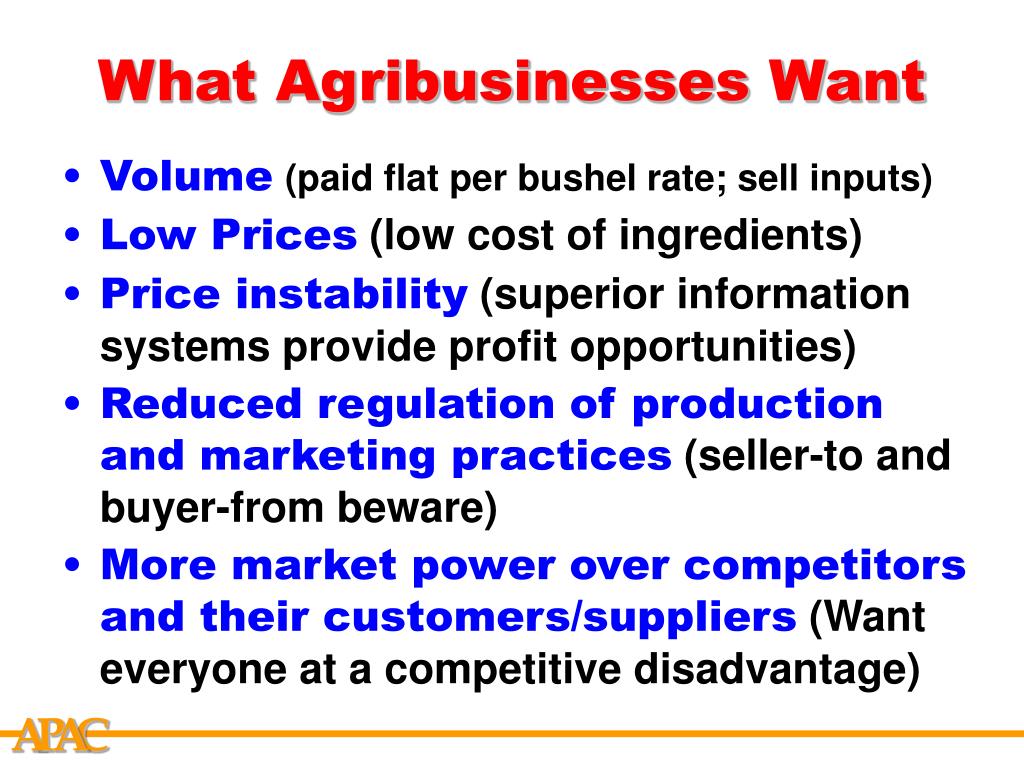 What Agribusinesses Want

• Volume (paid flat per bushel rate; sell inputs)
• Low Prices (low cost of ingredients)
• Price instability (superior information systems provide profit opportunities)
• Reduced regulation of production and marketing practices (seller-to and buyer-from beware)
• More market power over competitors and their customers/suppliers (Want everyone at a competitive disadvantage)

APAC